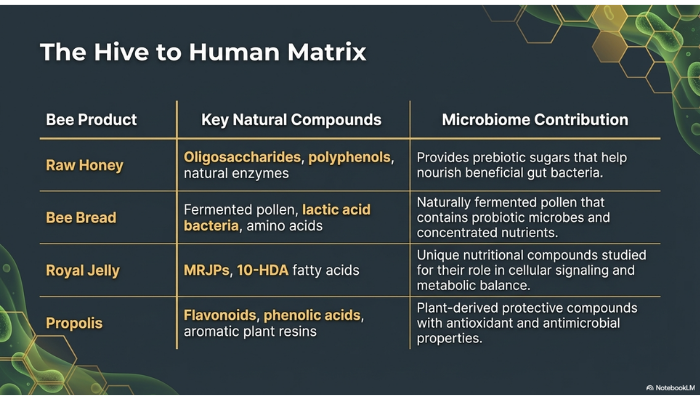 The Hive to Human Matrix

| Bee Product | Key Natural Compounds | Microbiome Contribution |
|---|---|---|
| Raw Honey | Oligosaccharides, polyphenols, natural enzymes | Provides prebiotic sugars that help nourish beneficial gut bacteria. |
| Bee Bread | Fermented pollen, lactic acid bacteria, amino acids | Naturally fermented pollen that contains probiotic microbes and concentrated nutrients. |
| Royal Jelly | MRJPs, 10-HDA fatty acids | Unique nutritional compounds studied for their role in cellular signaling and metabolic balance. |
| Propolis | Flavonoids, phenolic acids, aromatic plant resins | Plant-derived protective compounds with antioxidant and antimicrobial properties. |

NotebookLM